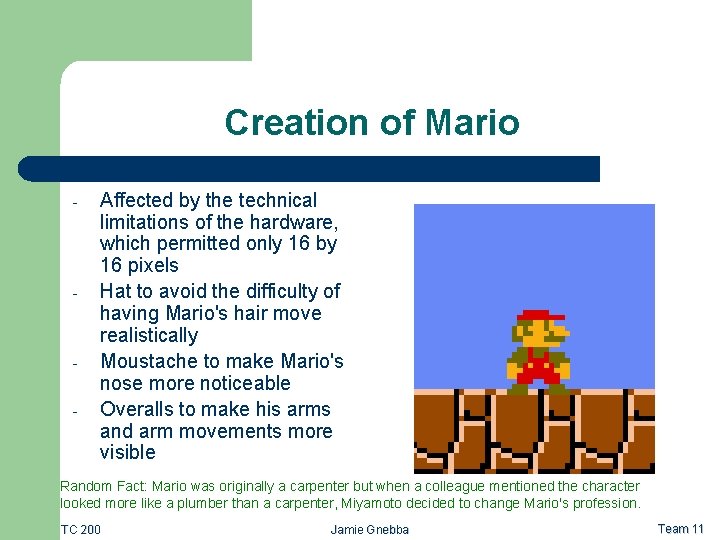 Creation of Mario

- Affected by the technical limitations of the hardware, which permitted only 16 by 16 pixels
- Hat to avoid the difficulty of having Mario's hair move realistically
- Moustache to make Mario's nose more noticeable
- Overalls to make his arms and arm movements more visible

Random Fact: Mario was originally a carpenter but when a colleague mentioned the character looked more like a plumber than a carpenter, Miyamoto decided to change Mario's profession.

TC 200 Jamie Gnebba Team 11